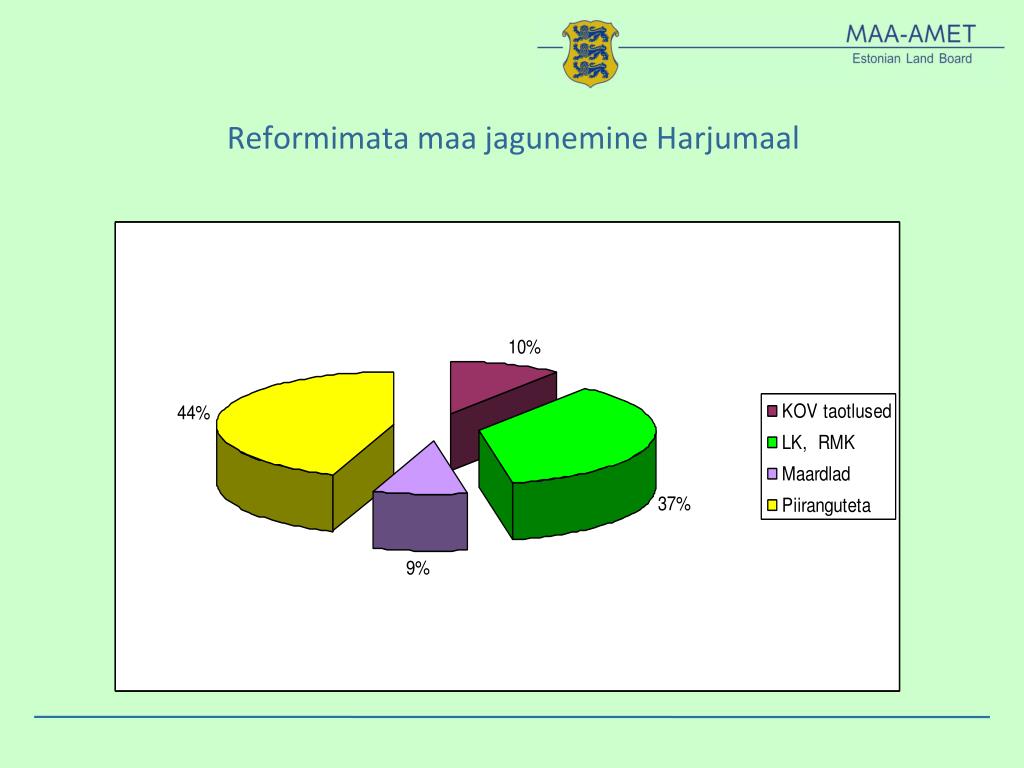 MAA-AMET
Estonian Land Board

Reformimata maa jagunemine Harjumaal

10%
44%
37%
9%

KOV taotlused
LK, RMK
Maardlad
Piiranguteta